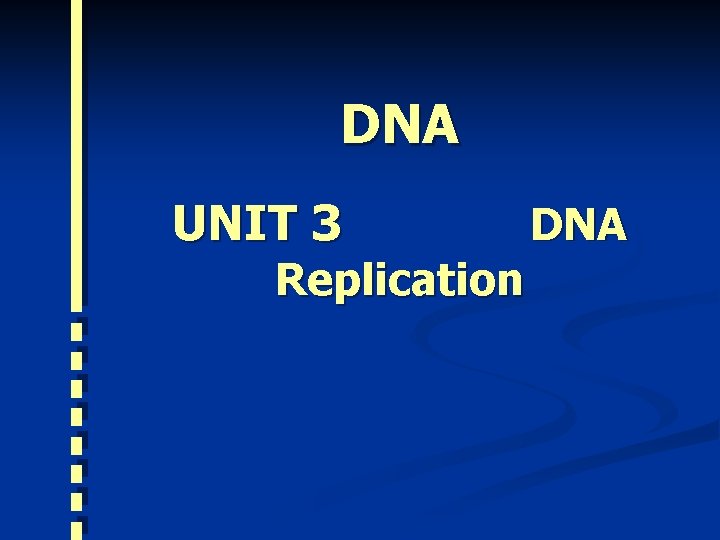 DNA

UNIT 3 DNA Replication